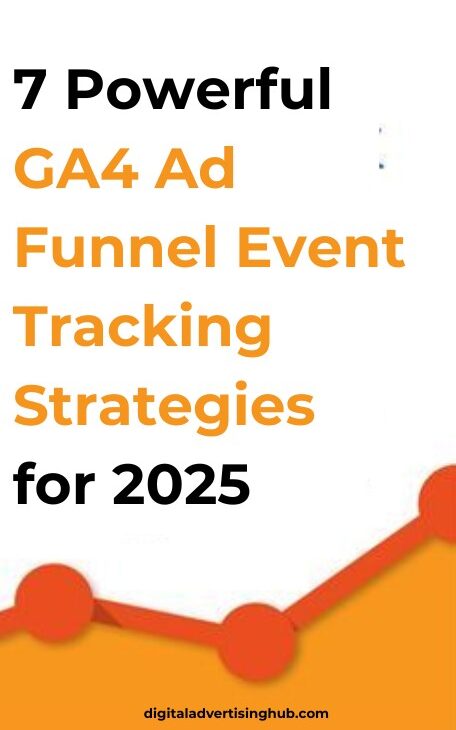 7 Powerful GA4 Ad Funnel Event Tracking Strategies for 2025

digitaladvertisinghub.com